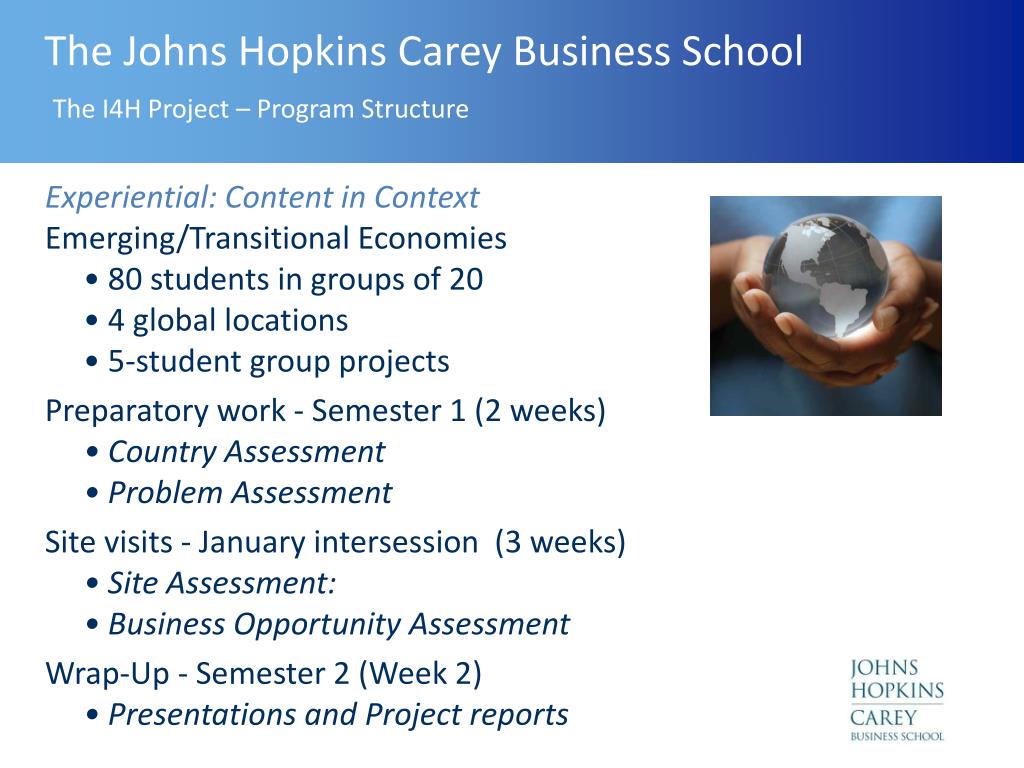 The Johns Hopkins Carey Business School

The I4H Project – Program Structure

Experiential: Content in Context
Emerging/Transitional Economies
• 80 students in groups of 20
• 4 global locations
• 5-student group projects

Preparatory work - Semester 1 (2 weeks)
• Country Assessment
• Problem Assessment

Site visits - January intersession (3 weeks)
• Site Assessment:
• Business Opportunity Assessment

Wrap-Up - Semester 2 (Week 2)
• Presentations and Project reports

JOHNS HOPKINS
CAREY
BUSINESS SCHOOL